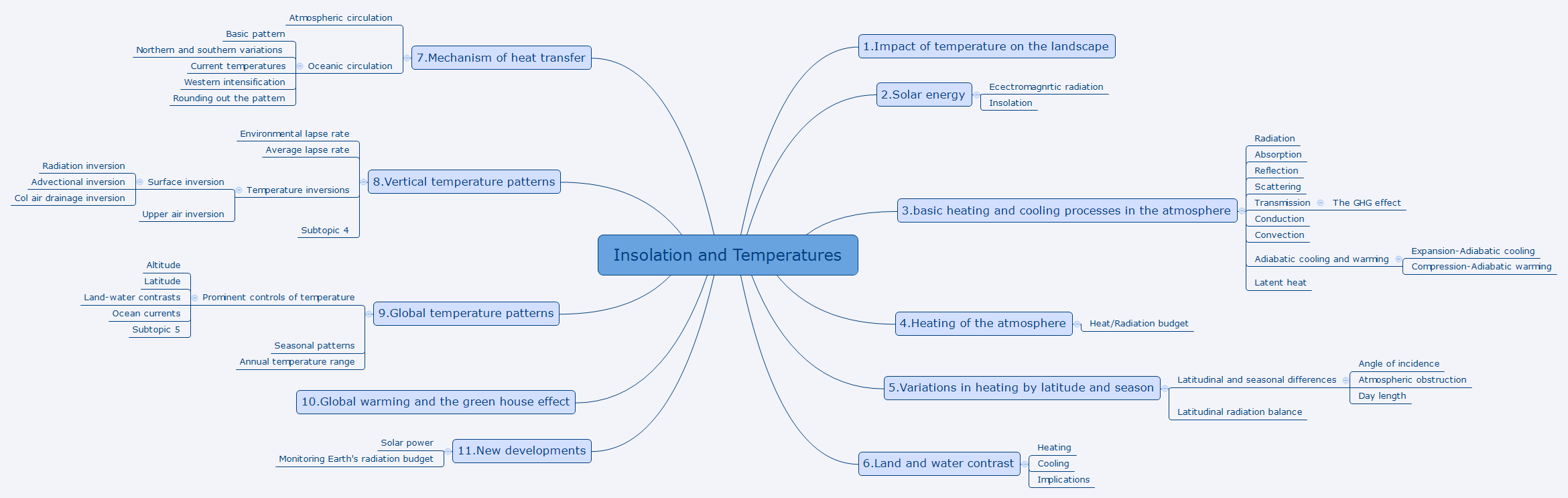 Insolation and Temperatures

1.Impact of temperature on the landscape

2.Solar energy
Ecectromagnrtic radiation
Insolation

3.basic heating and cooling processes in the atmosphere
Radiation
Absorption
Reflection
Scattering
Transmission
The GHG effect
Conduction
Convection
Adiabatic cooling and warming
Expansion-Adiabatic cooling
Compression-Adiabatic warming
Latent heat

4.Heating of the atmosphere
Heat/Radiation budget

5.Variations in heating by latitude and season
Latitudinal and seasonal differences
Angle of incidence
Atmospheric obstruction
Day length
Latitudinal radiation balance

6.Land and water contrast
Heating
Cooling
Implications

7.Mechanism of heat transfer
Atmospheric circulation
Oceanic circulation
Basic pattern
Northern and southern variations
Current temperatures
Western intensification
Rounding out the pattern

8.Vertical temperature patterns
Environmental lapse rate
Average lapse rate
Temperature inversions
Surface inversion
Radiation inversion
Advectional inversion
Col air drainage inversion
Upper air inversion
Subtopic 4

9.Global temperature patterns
Prominent controls of temperature
Altitude
Latitude
Land-water contrasts
Ocean currents
Subtopic 5
Seasonal patterns
Annual temperature range

10.Global warming and the green house effect

11.New developments
Solar power
Monitoring Earth's radiation budget